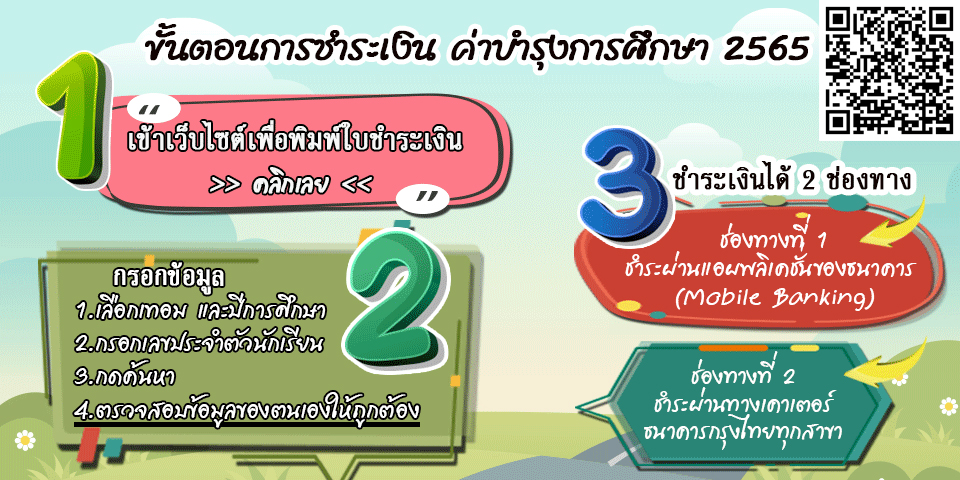 ขั้นตอนการชำระเงิน ค่าบำรุงการศึกษา 2565

1

"

เข้าเว็บไซต์เพื่อพิมพ์ใบชำระเงิน
>> คลิกเลย <<

"

2

กรอกข้อมูล
1.เลือกเทอม และปีการศึกษา
2.กรอกเลขประจำตัวนักเรียน
3.กดค้นหา
4.ตรวจสอบข้อมูลของตนเองให้ถูกต้อง

3

ชำระเงินได้ 2 ช่องทาง

ช่องทางที่ 1
ชำระผ่านแอพพลิเคชั่นของธนาคาร
(Mobile Banking)

ช่องทางที่ 2
ชำระผ่านทางเคาเตอร์
ธนาคารกรุงไทยทุกสาขา